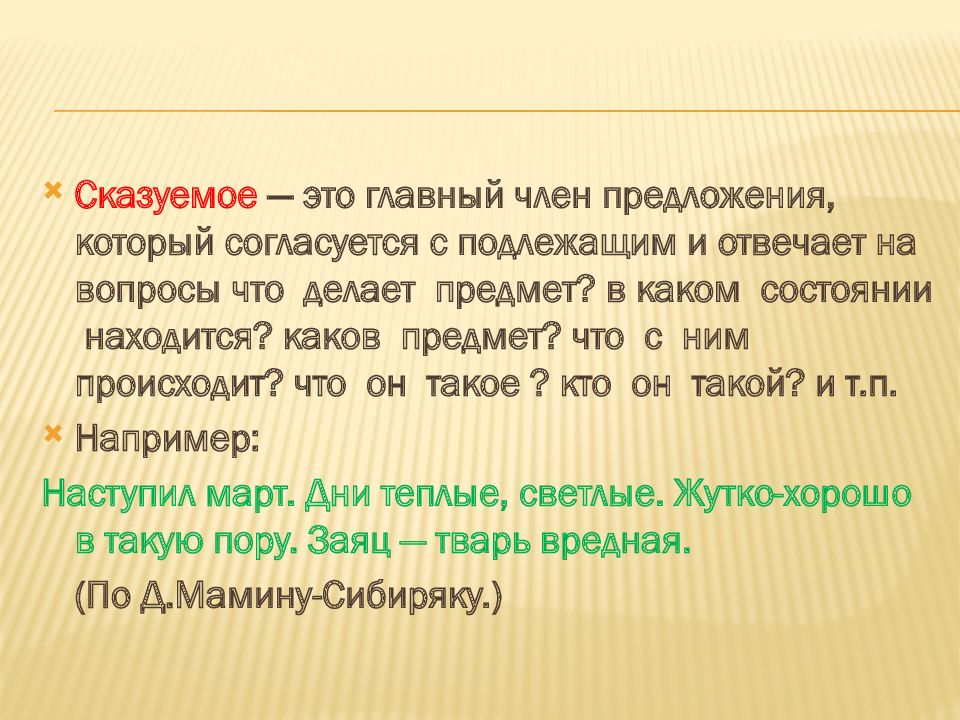 Сказуемое — это главный член предложения, который согласуется с подлежащим и отвечает на вопросы что делает предмет? в каком состоянии находится? каков предмет? что с ним происходит? что он такое ? кто он такой? и т.п.

Например:

Наступил март. Дни теплые, светлые. Жутко-хорошо в такую пору. Заяц — тварь вредная.

(По Д.Мамину-Сибиряку.)